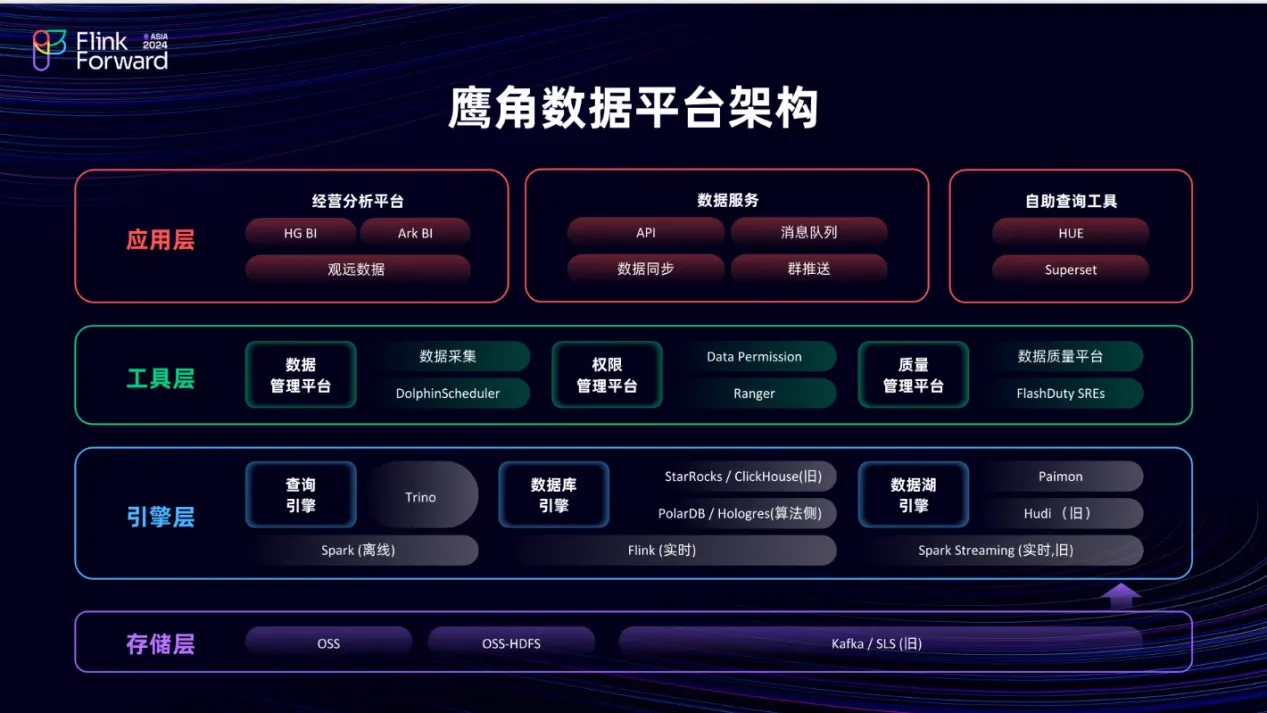 Flink Forward ASIA 2024

鹰角数据平台架构

应用层

经营分析平台
HG BI
Ark BI
观远数据

数据服务
API
消息队列
数据同步
群推送

自助查询工具
HUE
Superset

工具层

数据管理平台
数据采集
DolphinScheduler

权限管理平台
Data Permission
Ranger

质量管理平台
数据质量平台
FlashDuty SREs

引擎层

查询引擎
Trino

数据库引擎
StarRocks / ClickHouse(旧)
PolarDB / Hologres(算法侧)

数据湖引擎
Paimon
Hudi （旧）

Spark (离线)
Flink (实时)
Spark Streaming (实时,旧)

存储层

OSS
OSS-HDFS
Kafka / SLS (旧)